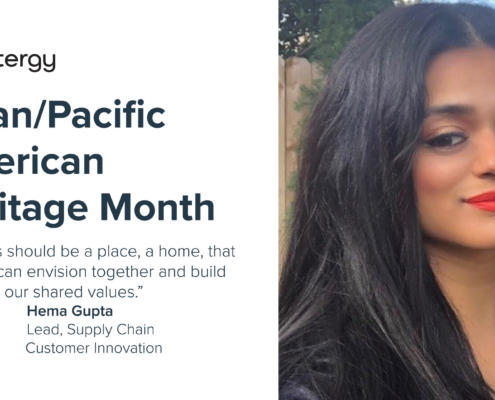 tergy

an/Pacific
erican
itage Month

s should be a place, a home, that
can envision together and build
our shared values."

Hema Gupta
Lead, Supply Chain
Customer Innovation